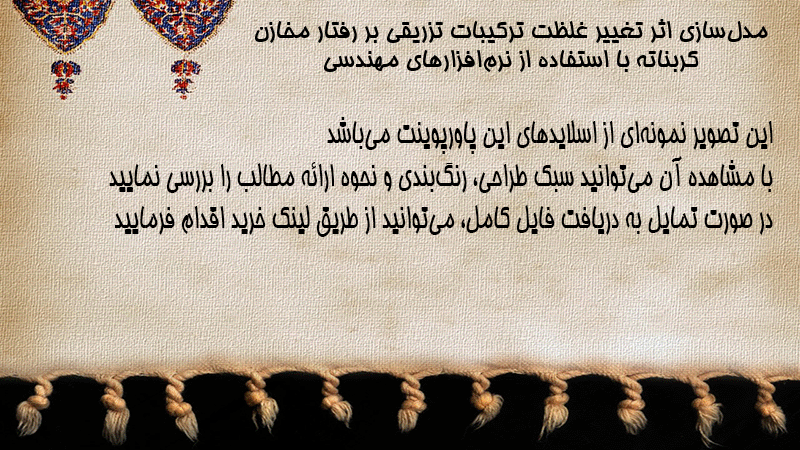 مدل‌سازی اثر تغییر غلظت ترکیبات تزریقی بر رفتار مخازن کربناته با استفاده از نرم‌افزارهای مهندسی

این تصویر نمونه‌ای از اسلایدهای این پاورپوینت می‌باشد
با مشاهده آن می‌توانید سبک طراحی، رنگ‌بندی و نحوه ارائه مطالب را بررسی نمایید
در صورت تمایل به دریافت فایل کامل، می‌توانید از طریق لینک خرید اقدام فرمایید